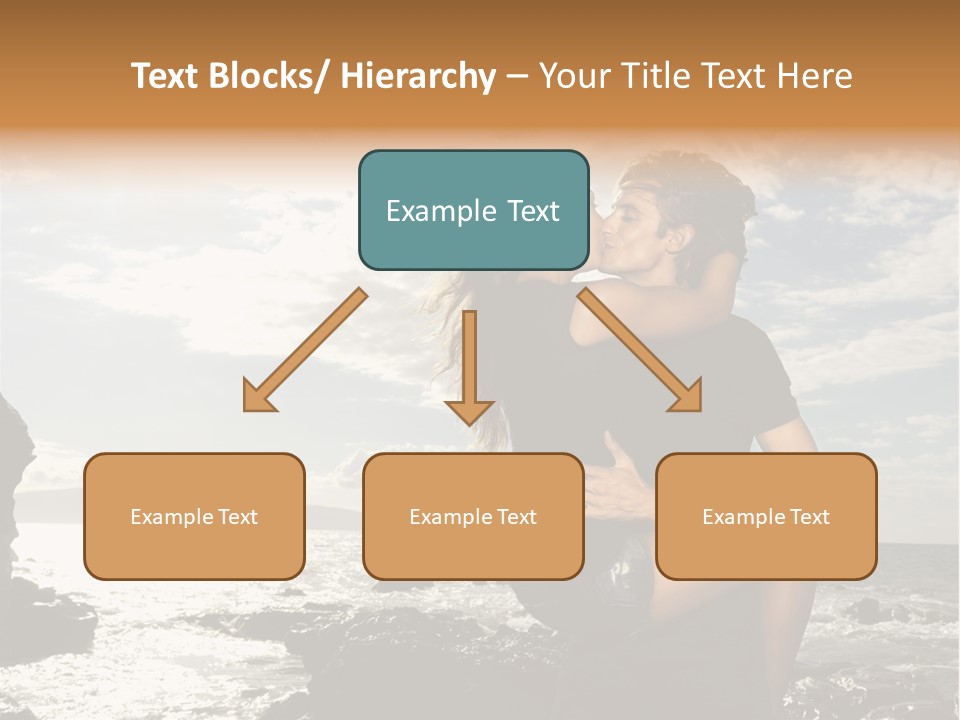 Text Blocks/ Hierarchy – Your Title Text Here

Example Text

Example Text

Example Text

Example Text